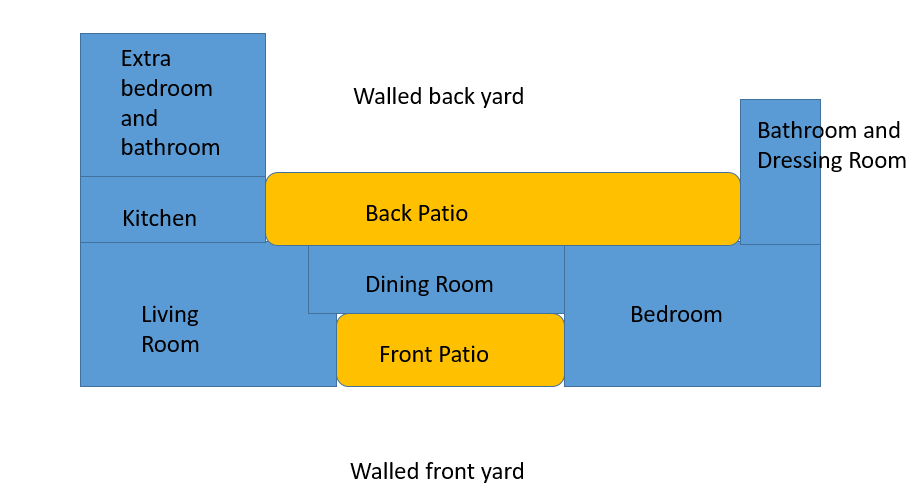 Extra bedroom and bathroom

Walled back yard

Bathroom and Dressing Room

Kitchen

Back Patio

Dining Room

Living Room

Bedroom

Front Patio

Walled front yard